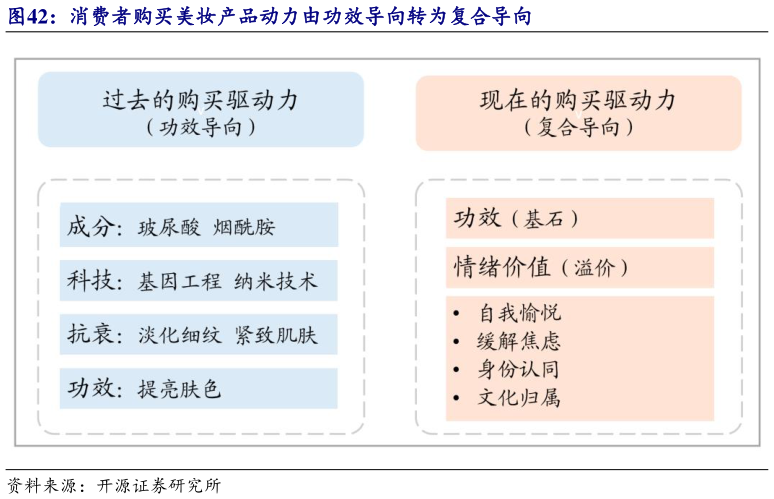 图42：消费者购买美妆产品动力由功效导向转为复合导向

过去的购买驱动力
（功效导向）

成分：玻尿酸 烟酰胺

科技：基因工程 纳米技术

抗衰：淡化细纹 紧致肌肤

功效：提亮肤色

现在的购买驱动力
（复合导向）

功效（基石）

情绪价值（溢价）

• 自我愉悦
• 缓解焦虑
• 身份认同
• 文化归属

资料来源：开源证券研究所